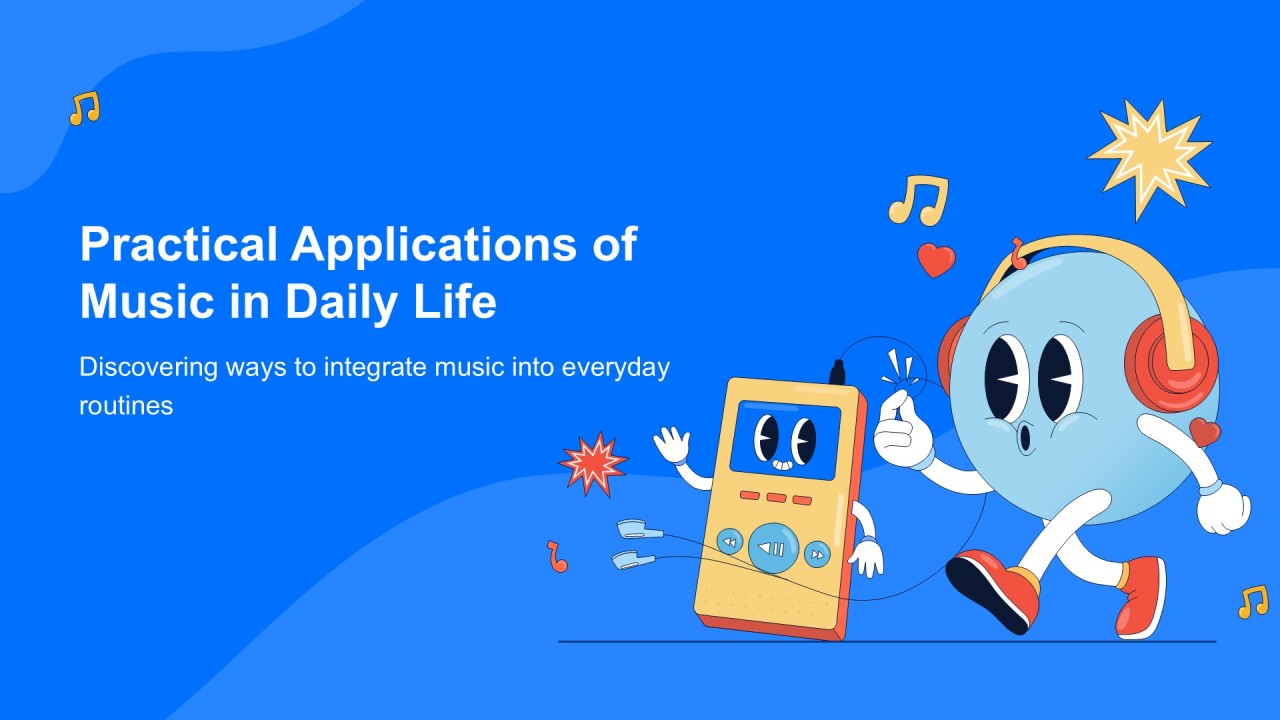 Practical Applications of Music in Daily Life

Discovering ways to integrate music into everyday routines